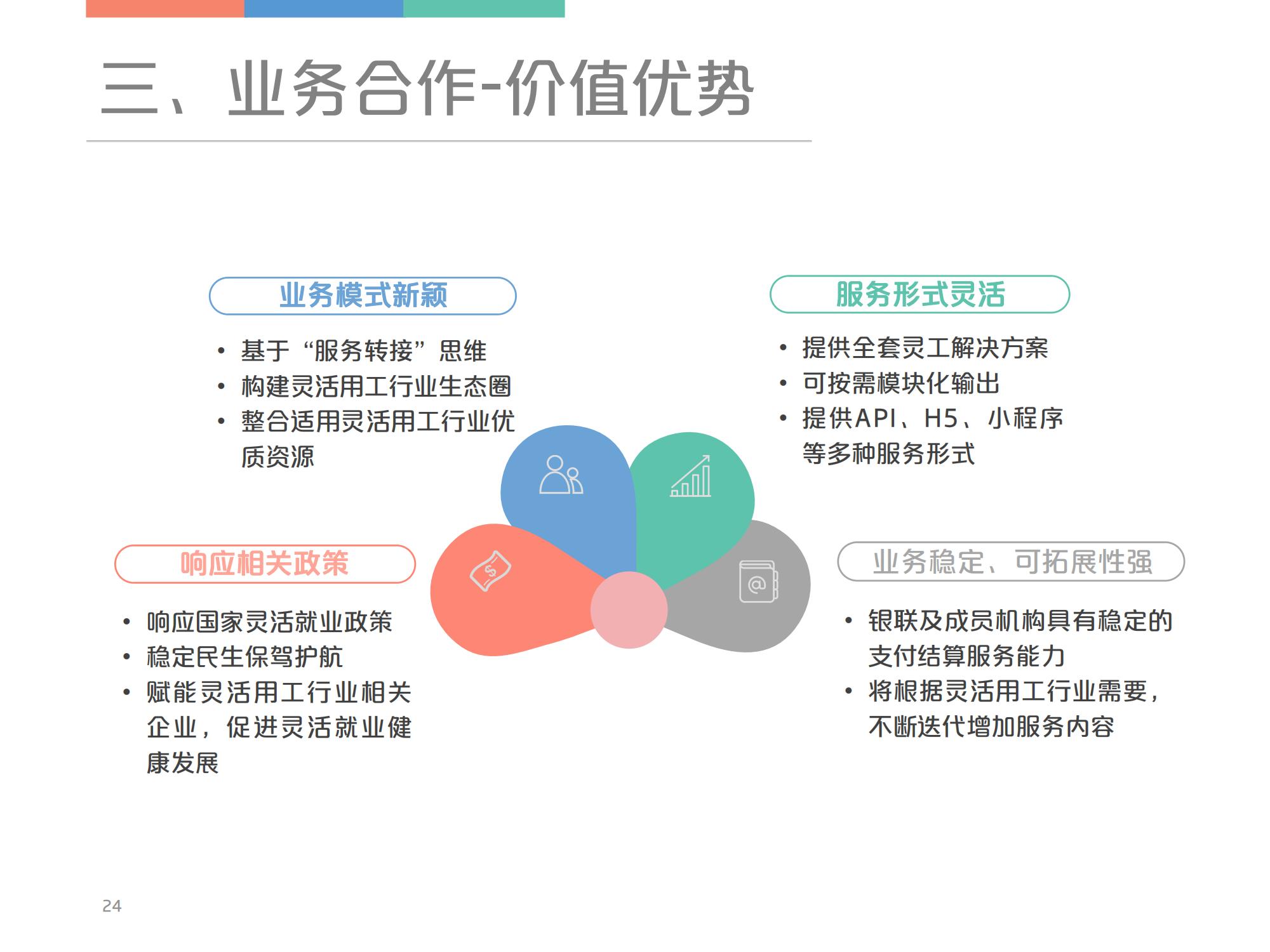 三、业务合作-价值优势

业务模式新颖

• 基于“服务转接”思维
• 构建灵活用工行业生态圈
• 整合适用灵活用工行业优质资源

服务形式灵活

• 提供全套灵工解决方案
• 可按需模块化输出
• 提供API、H5、小程序等多种服务形式

响应相关政策

• 响应国家灵活就业政策
• 稳定民生保驾护航
• 赋能灵活用工行业相关企业，促进灵活就业健康发展

业务稳定、可拓展性强

• 银联及成员机构具有稳定的支付结算服务能力
• 将根据灵活用工行业需要，不断迭代增加服务内容

24